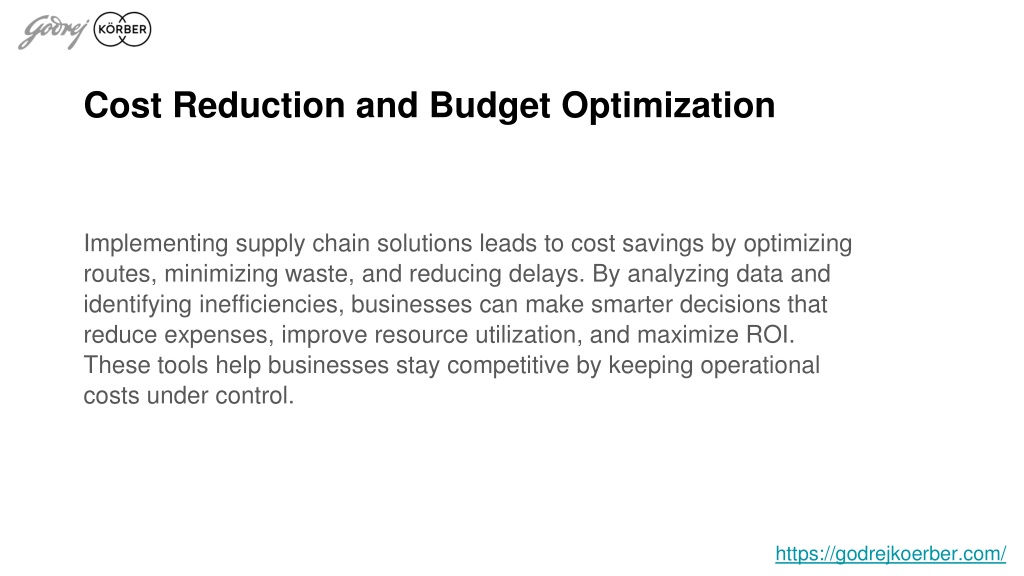 Godrej KÖRBER

Cost Reduction and Budget Optimization

Implementing supply chain solutions leads to cost savings by optimizing routes, minimizing waste, and reducing delays. By analyzing data and identifying inefficiencies, businesses can make smarter decisions that reduce expenses, improve resource utilization, and maximize ROI. These tools help businesses stay competitive by keeping operational costs under control.

https://godrejkoerber.com/